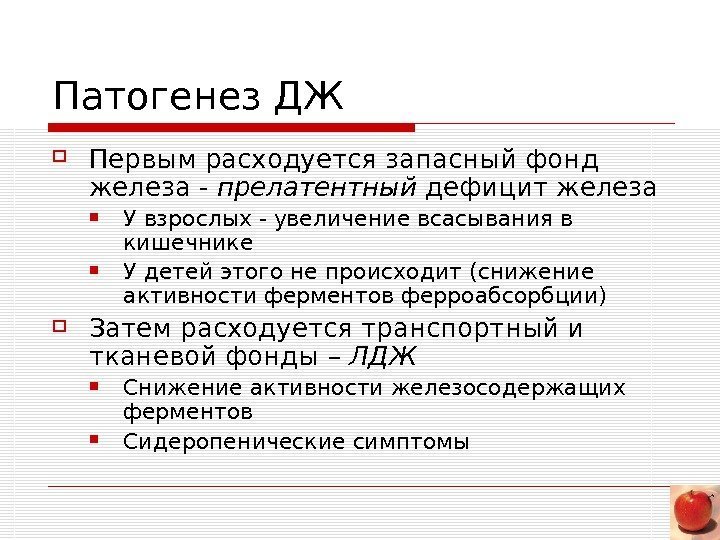 Патогенез ДЖ

Первым расходуется запасный фонд железа - прелатентный дефицит железа

У взрослых - увеличение всасывания в кишечнике

У детей этого не происходит (снижение активности ферментов ферроабсорбции)

Затем расходуется транспортный и тканевой фонды – ЛДЖ

Снижение активности железосодержащих ферментов

Сидеропенические симптомы